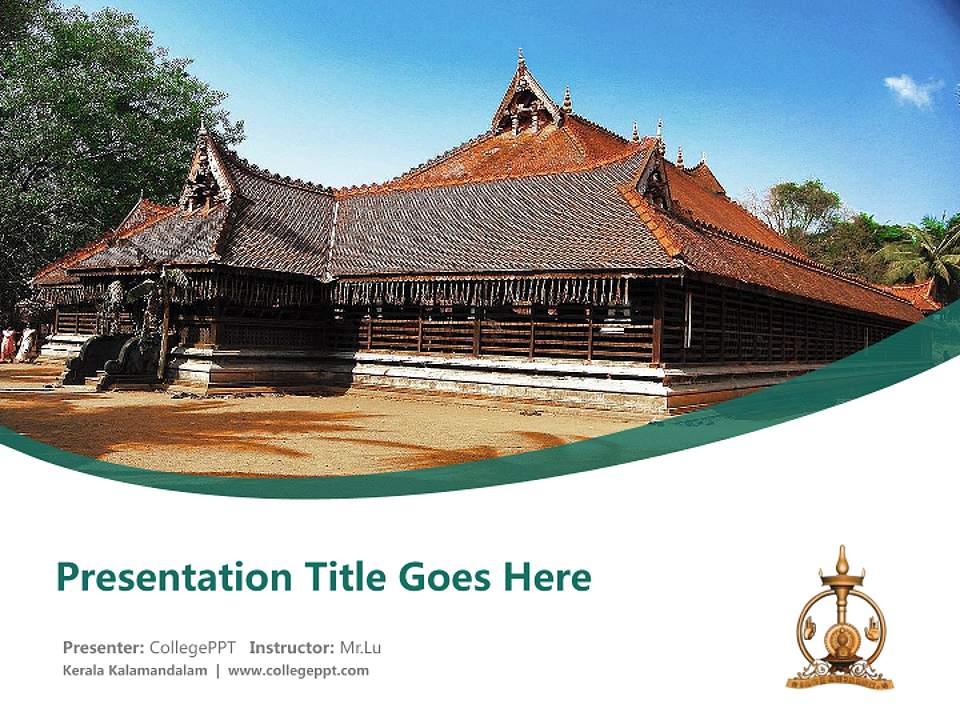 Presentation Title Goes Here

Presenter: CollegePPT Instructor: Mr.Lu

Kerala Kalamandalam | www.collegeppt.com